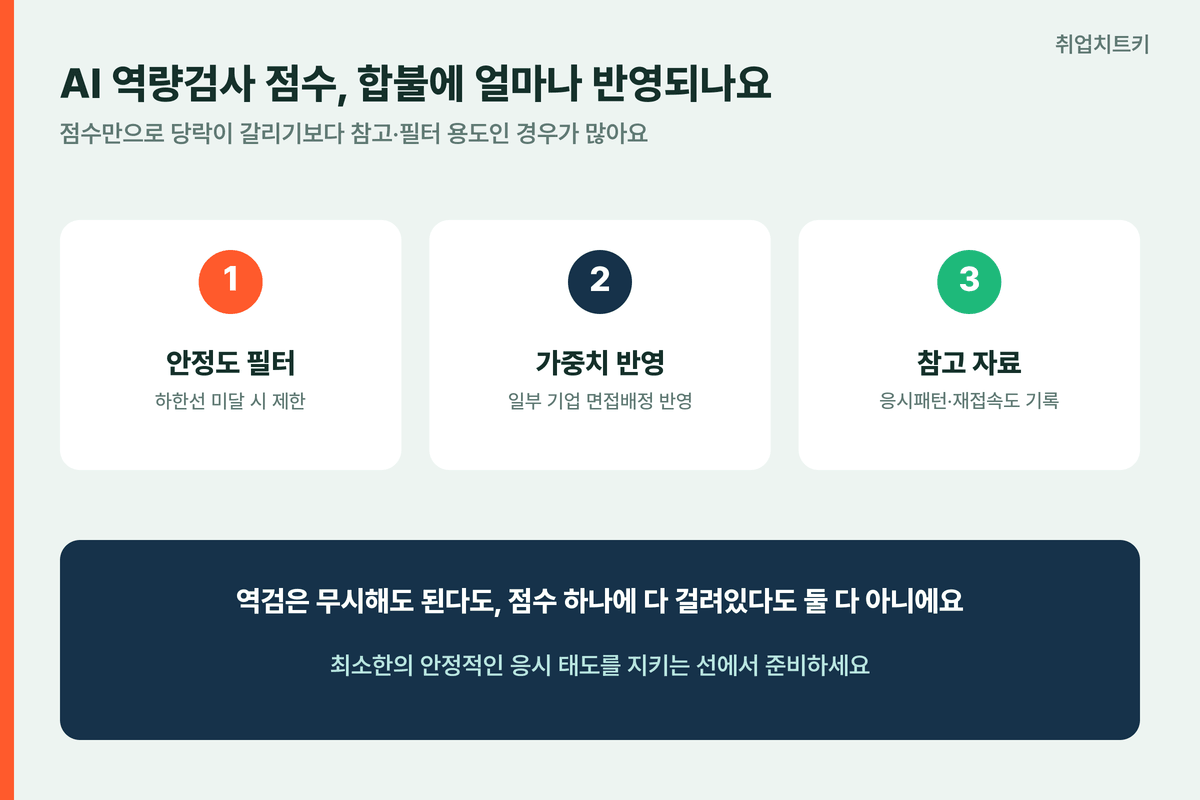 취업치트키

AI 역량검사 점수, 합불에 얼마나 반영되나요

점수만으로 당락이 갈리기보다 참고·필터 용도인 경우가 많아요

1

안정도 필터

하한선 미달 시 제한

2

가중치 반영

일부 기업 면접배정 반영

3

참고 자료

응시패턴·재접속도 기록

역검은 무시해도 된다도, 점수 하나에 다 걸려있다도 둘 다 아니에요

최소한의 안정적인 응시 태도를 지키는 선에서 준비하세요